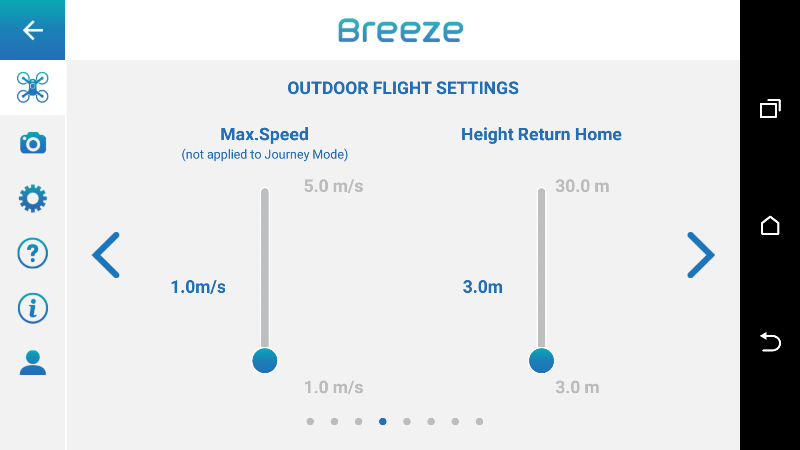 Breeze

OUTDOOR FLIGHT SETTINGS

Max.Speed
(not applied to Journey Mode)

5.0 m/s

1.0m/s

1.0 m/s

Height Return Home

30.0 m

3.0m

3.0 m